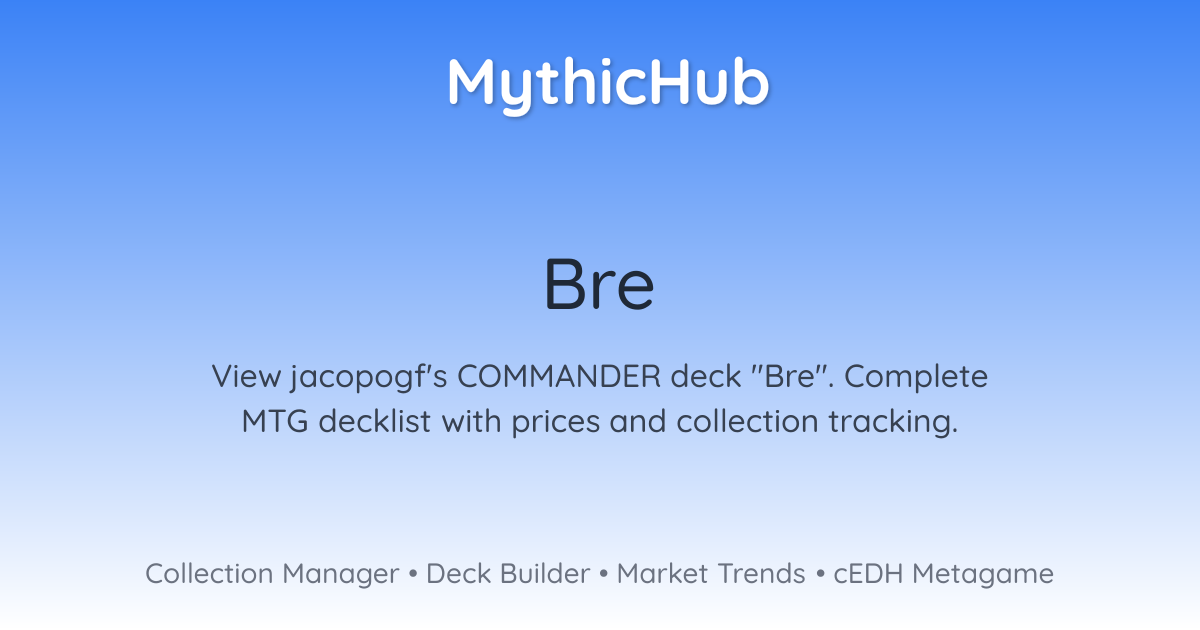 MythicHub

Bre

View jacopogf's COMMANDER deck "Bre". Complete MTG decklist with prices and collection tracking.

Collection Manager • Deck Builder • Market Trends • cEDH Metagame